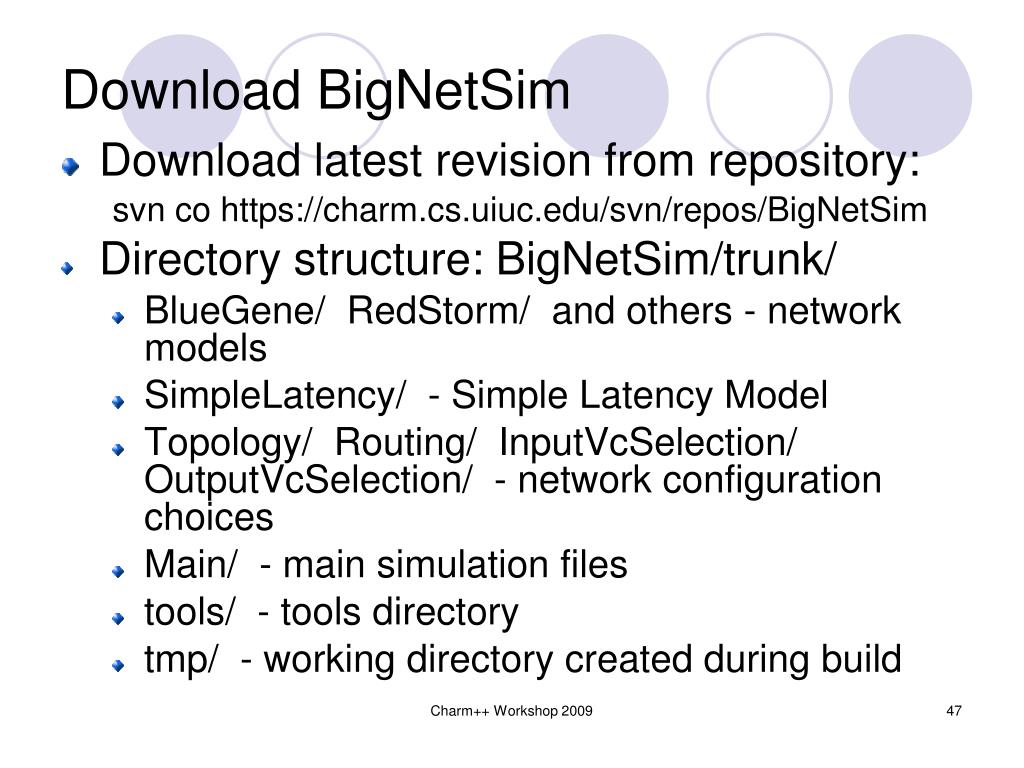 Download BigNetSim

Download latest revision from repository:

svn co https://charm.cs.uiuc.edu/svn/repos/BigNetSim

Directory structure: BigNetSim/trunk/

BlueGene/ RedStorm/ and others - network models

SimpleLatency/ - Simple Latency Model

Topology/ Routing/ InputVcSelection/ OutputVcSelection/ - network configuration choices

Main/ - main simulation files

tools/ - tools directory

tmp/ - working directory created during build

Charm++ Workshop 2009

47